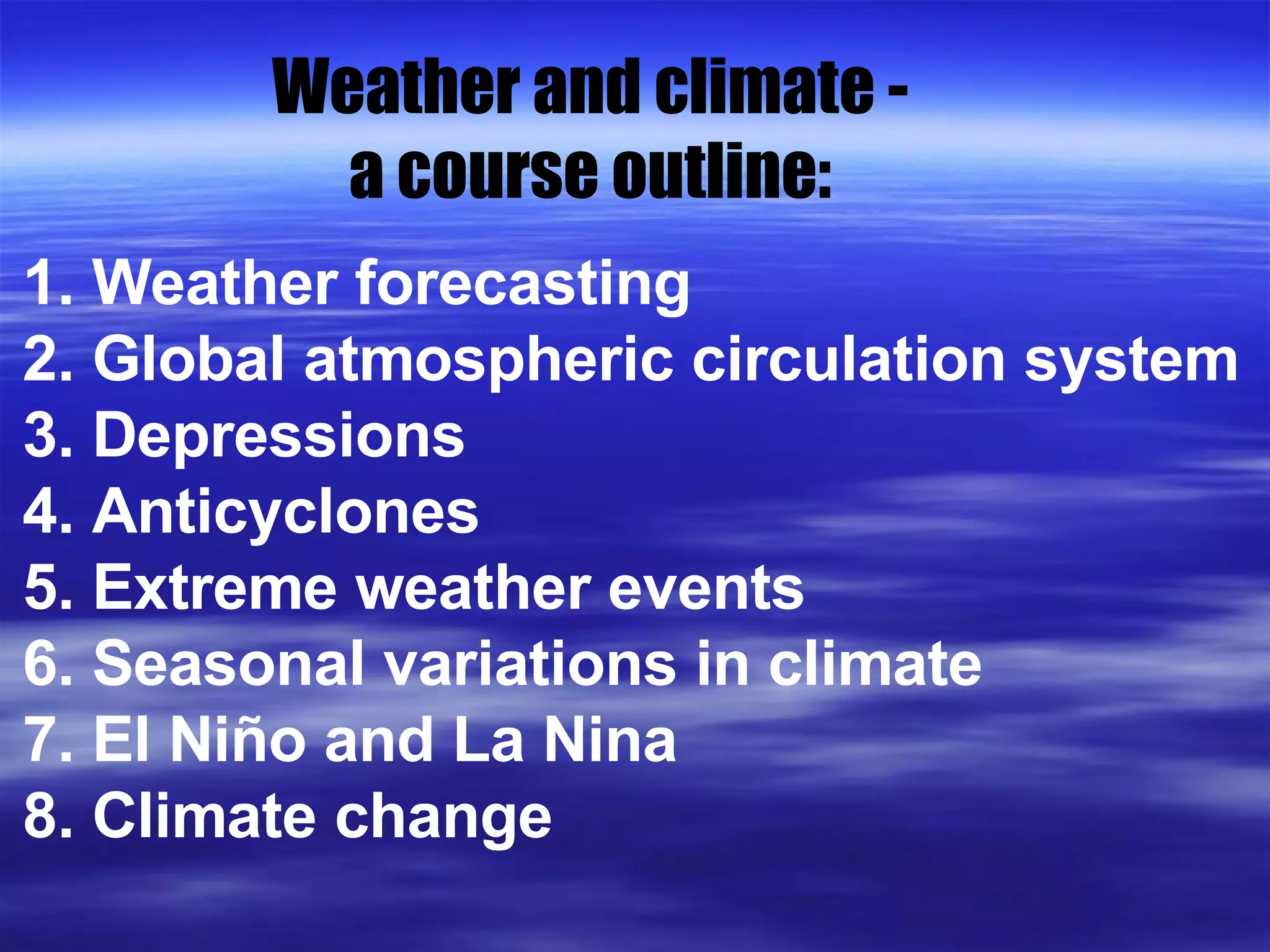 Weather and climate - a course outline:

1. Weather forecasting
2. Global atmospheric circulation system
3. Depressions
4. Anticyclones
5. Extreme weather events
6. Seasonal variations in climate
7. El Niño and La Nina
8. Climate change